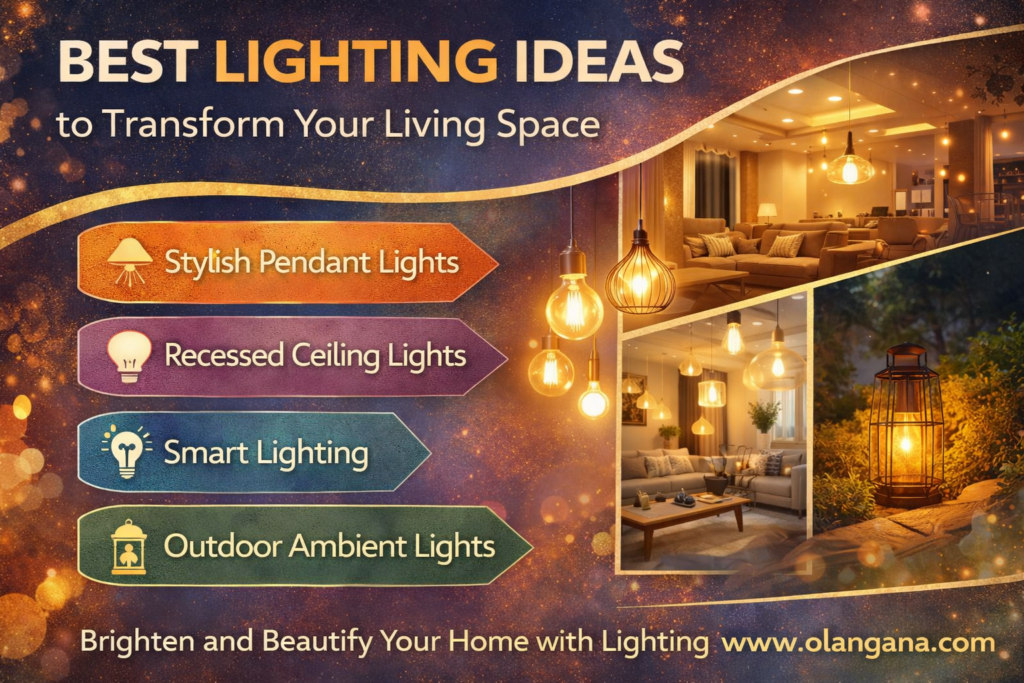 BEST LIGHTING IDEAS
to Transform Your Living Space

Stylish Pendant Lights

Recessed Ceiling Lights

Smart Lighting

Outdoor Ambient Lights

Brighten and Beautify Your Home with Lighting www.olangana.com